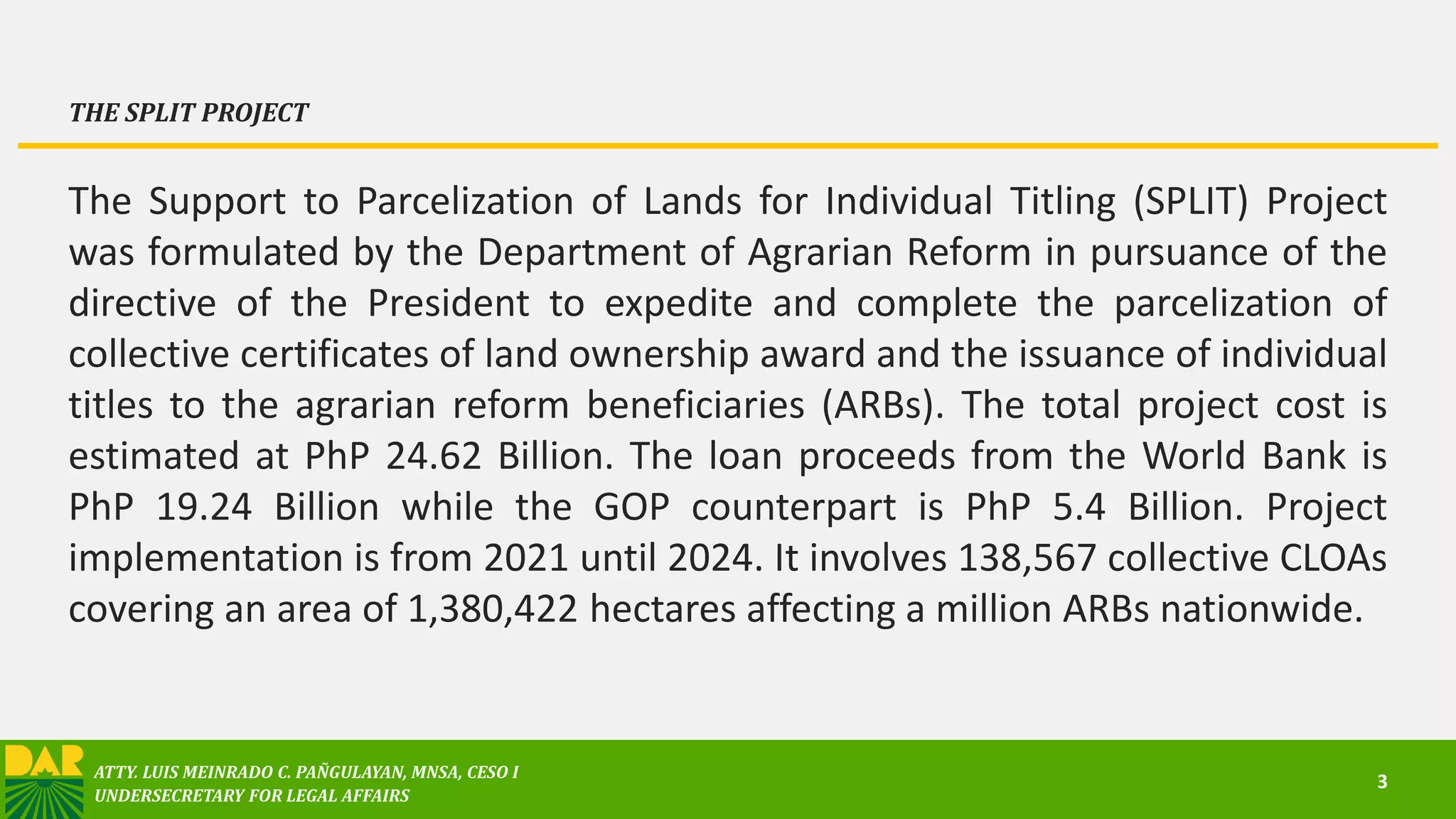 THE SPLIT PROJECT

The Support to Parcelization of Lands for Individual Titling (SPLIT) Project was formulated by the Department of Agrarian Reform in pursuance of the directive of the President to expedite and complete the parcelization of collective certificates of land ownership award and the issuance of individual titles to the agrarian reform beneficiaries (ARBs). The total project cost is estimated at PhP 24.62 Billion. The loan proceeds from the World Bank is PhP 19.24 Billion while the GOP counterpart is PhP 5.4 Billion. Project implementation is from 2021 until 2024. It involves 138,567 collective CLOAs covering an area of 1,380,422 hectares affecting a million ARBs nationwide.

DAR

ATTY. LUIS MEINRADO C. PAÑGULAYAN, MNSA, CESO I
UNDERSECRETARY FOR LEGAL AFFAIRS

3